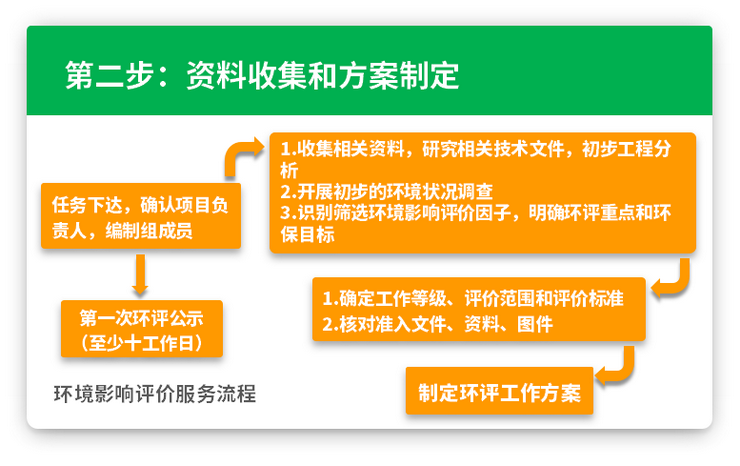 第二步：资料收集和方案制定

任务下达，确认项目负责人，编制组成员

第一次环评公示
（至少十工作日）

1.收集相关资料，研究相关技术文件，初步工程分析
2.开展初步的环境状况调查
3.识别筛选环境影响评价因子，明确环评重点和环保目标

1.确定工作等级、评价范围和评价标准
2.核对准入文件、资料、图件

制定环评工作方案

环境影响评价服务流程